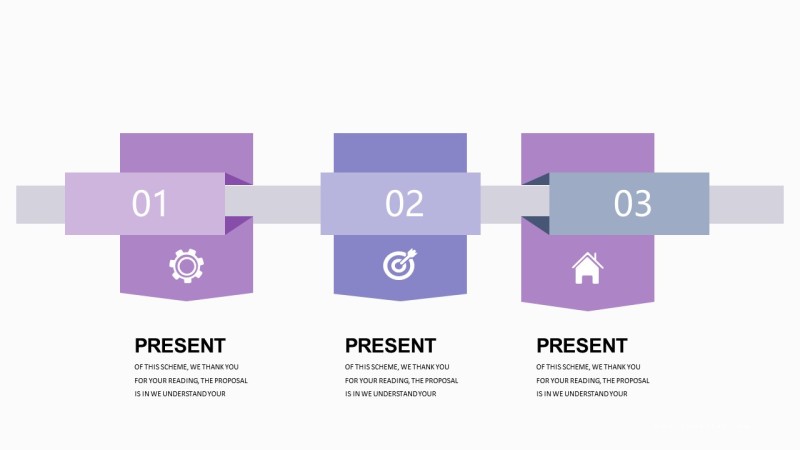 01

02

03

PRESENT

OF THIS SCHEME, WE THANK YOU FOR YOUR READING, THE PROPOSAL IS IN WE UNDERSTAND YOUR

PRESENT

OF THIS SCHEME, WE THANK YOU FOR YOUR READING, THE PROPOSAL IS IN WE UNDERSTAND YOUR

PRESENT

OF THIS SCHEME, WE THANK YOU FOR YOUR READING, THE PROPOSAL IS IN WE UNDERSTAND YOUR